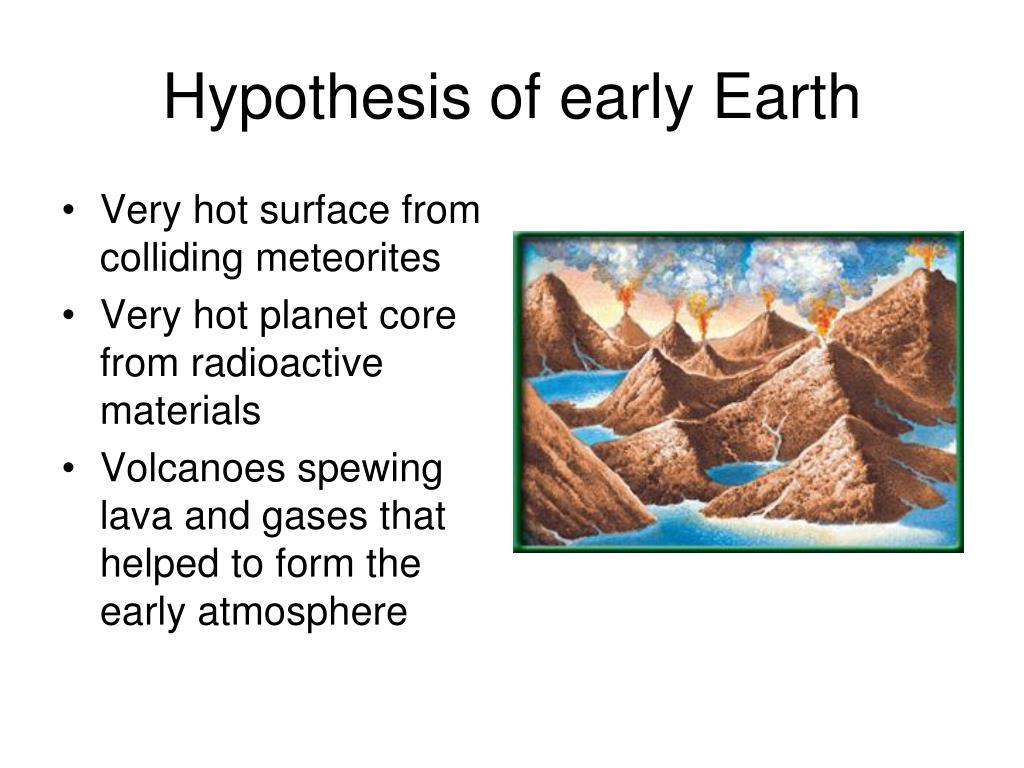 Hypothesis of early Earth

• Very hot surface from colliding meteorites
• Very hot planet core from radioactive materials
• Volcanoes spewing lava and gases that helped to form the early atmosphere